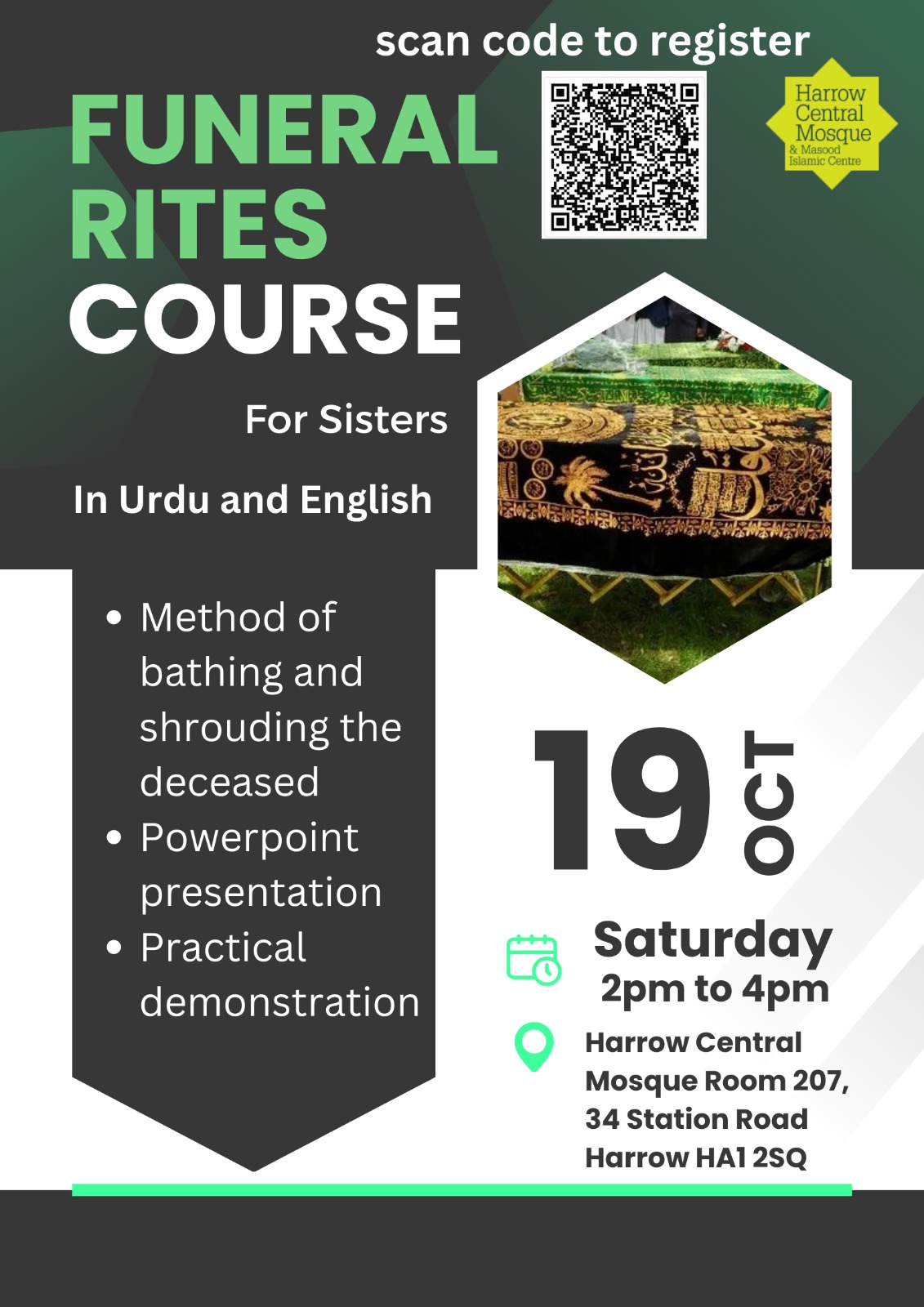 scan code to register

Harrow Central Mosque
& Masood Islamic Centre

FUNERAL RITES COURSE

For Sisters

In Urdu and English

- Method of bathing and shrouding the deceased
- Powerpoint presentation
- Practical demonstration

19 OCT

Saturday
2pm to 4pm

Harrow Central Mosque Room 207, 34 Station Road Harrow HA1 2SQ